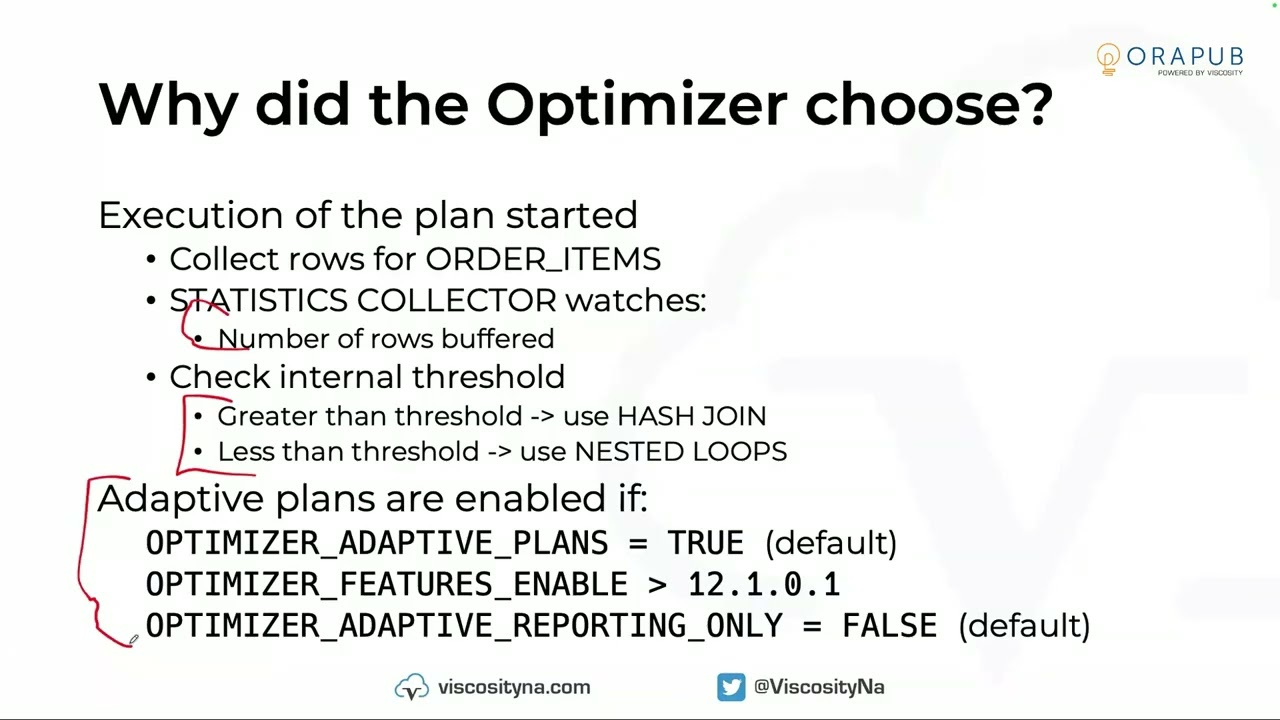 ORAPUB
POWERED BY VISCOSITY

Why did the Optimizer choose?

Execution of the plan started
• Collect rows for ORDER_ITEMS
• STATISTICS COLLECTOR watches:
• Number of rows buffered
• Check internal threshold
• Greater than threshold -> use HASH JOIN
• Less than threshold -> use NESTED LOOPS

Adaptive plans are enabled if:
OPTIMIZER_ADAPTIVE_PLANS = TRUE (default)
OPTIMIZER_FEATURES_ENABLE > 12.1.0.1
OPTIMIZER_ADAPTIVE_REPORTING_ONLY = FALSE (default)

viscosityna.com
@ViscosityNa